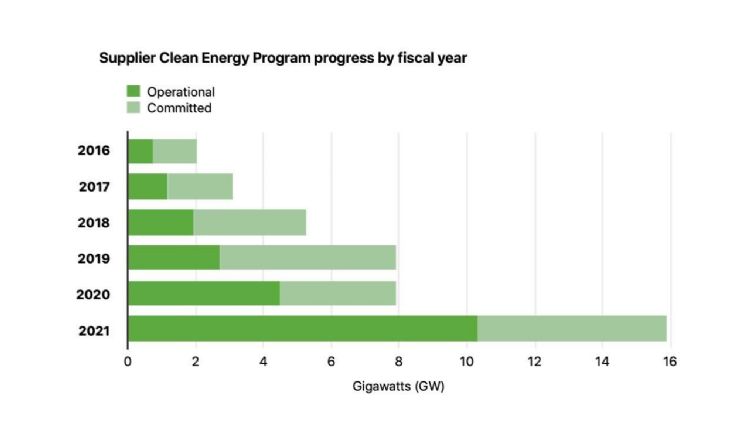 Supplier Clean Energy Program progress by fiscal year

Operational
Committed

2016
2017
2018
2019
2020
2021

0 2 4 6 8 10 12 14 16

Gigawatts (GW)